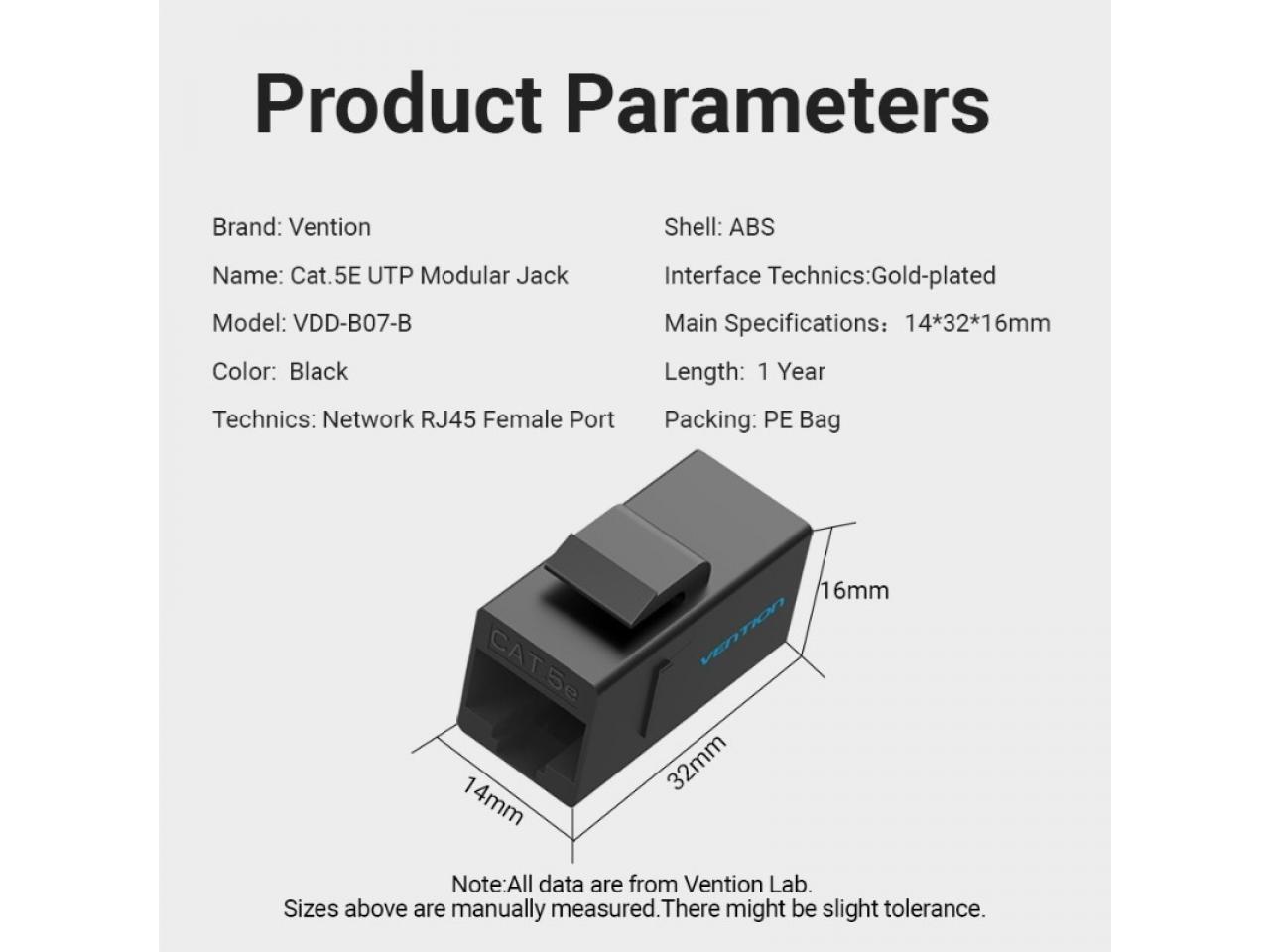 Product Parameters

Brand: Vention
Name: Cat.5E UTP Modular Jack
Model: VDD-B07-B
Color: Black
Technics: Network RJ45 Female Port

Shell: ABS
Interface Technics:Gold-plated
Main Specifications：14*32*16mm
Length: 1 Year
Packing: PE Bag

CAT 5e
VENTION

16mm
32mm
14mm

Note:All data are from Vention Lab.
Sizes above are manually measured.There might be slight tolerance.